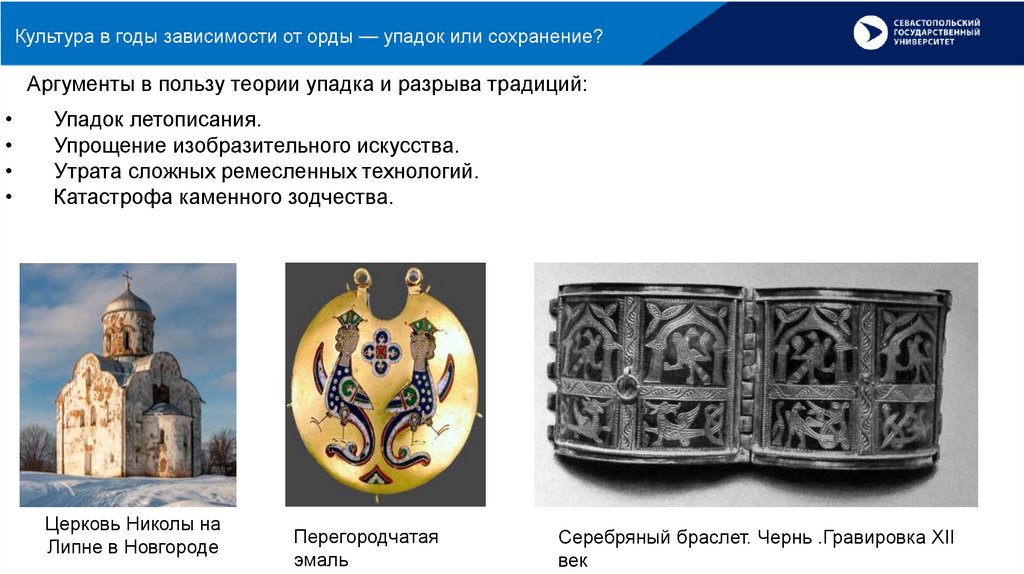 Культура в годы зависимости от орды — упадок или сохранение?

СЕВАСТОПОЛЬСКИЙ ГОСУДАРСТВЕННЫЙ УНИВЕРСИТЕТ

Аргументы в пользу теории упадка и разрыва традиций:

• Упадок летописания.
• Упрощение изобразительного искусства.
• Утрата сложных ремесленных технологий.
• Катастрофа каменного зодчества.

Церковь Николы на Липне в Новгороде

Перегородчатая эмаль

Серебряный браслет. Чернь .Гравировка XII век